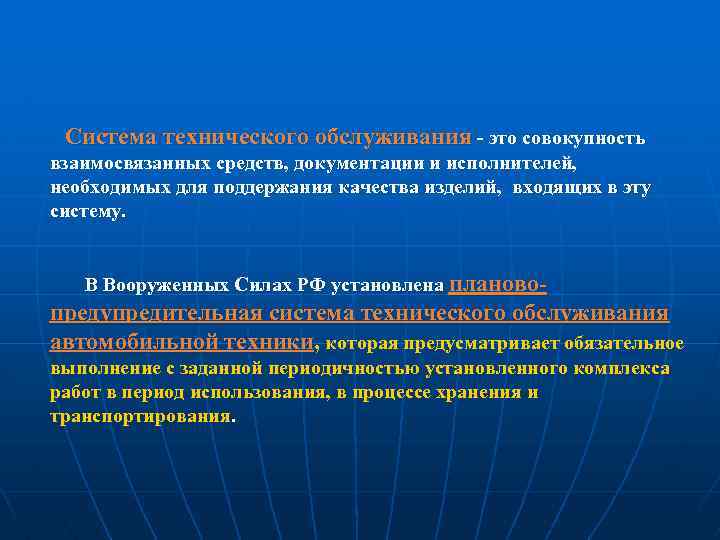 Система технического обслуживания - это совокупность взаимосвязанных средств, документации и исполнителей, необходимых для поддержания качества изделий, входящих в эту систему.

В Вооруженных Силах РФ установлена планово-предупредительная система технического обслуживания автомобильной техники, которая предусматривает обязательное выполнение с заданной периодичностью установленного комплекса работ в период использования, в процессе хранения и транспортирования.